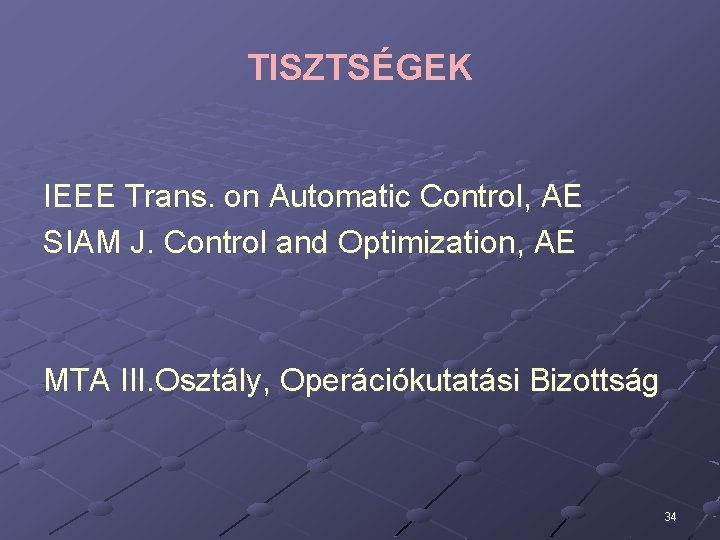 TISZTSÉGEK

IEEE Trans. on Automatic Control, AE
SIAM J. Control and Optimization, AE

MTA III.Osztály, Operációkutatási Bizottság

34